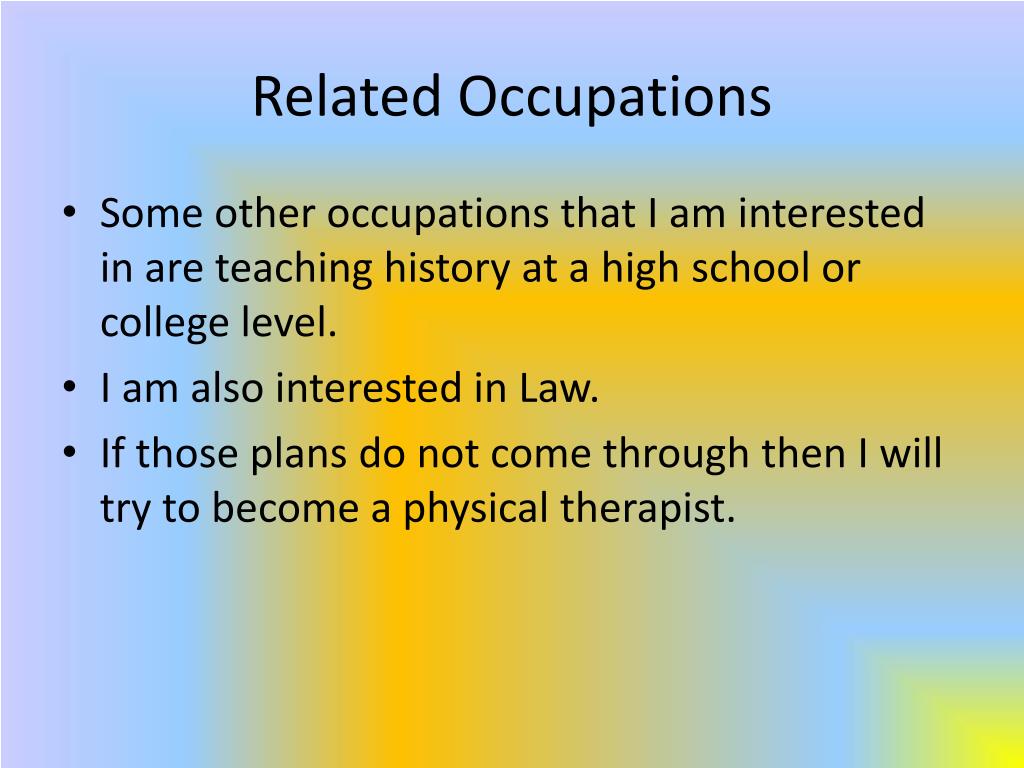 Related Occupations

• Some other occupations that I am interested in are teaching history at a high school or college level.
• I am also interested in Law.
• If those plans do not come through then I will try to become a physical therapist.